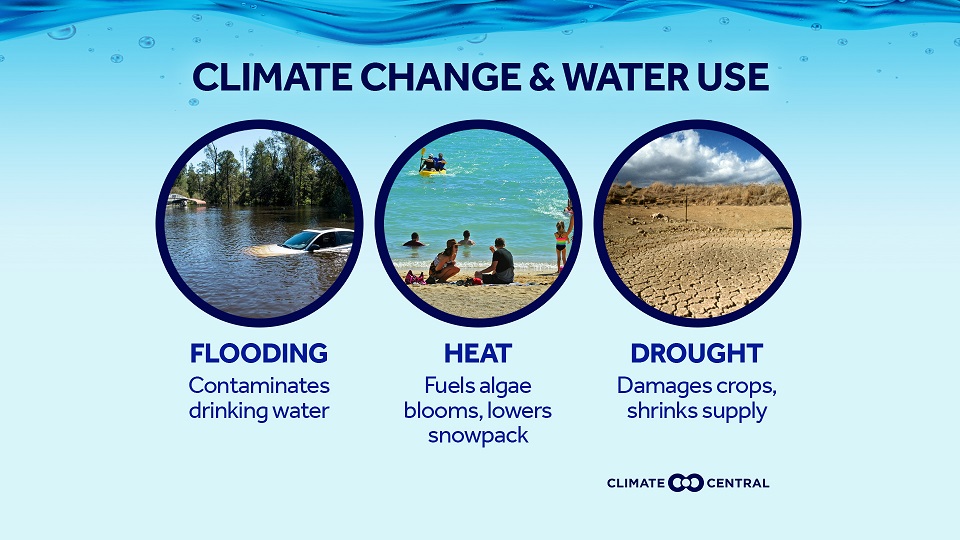 CLIMATE CHANGE & WATER USE

FLOODING
Contaminates drinking water

HEAT
Fuels algae blooms, lowers snowpack

DROUGHT
Damages crops, shrinks supply

CLIMATE CENTRAL